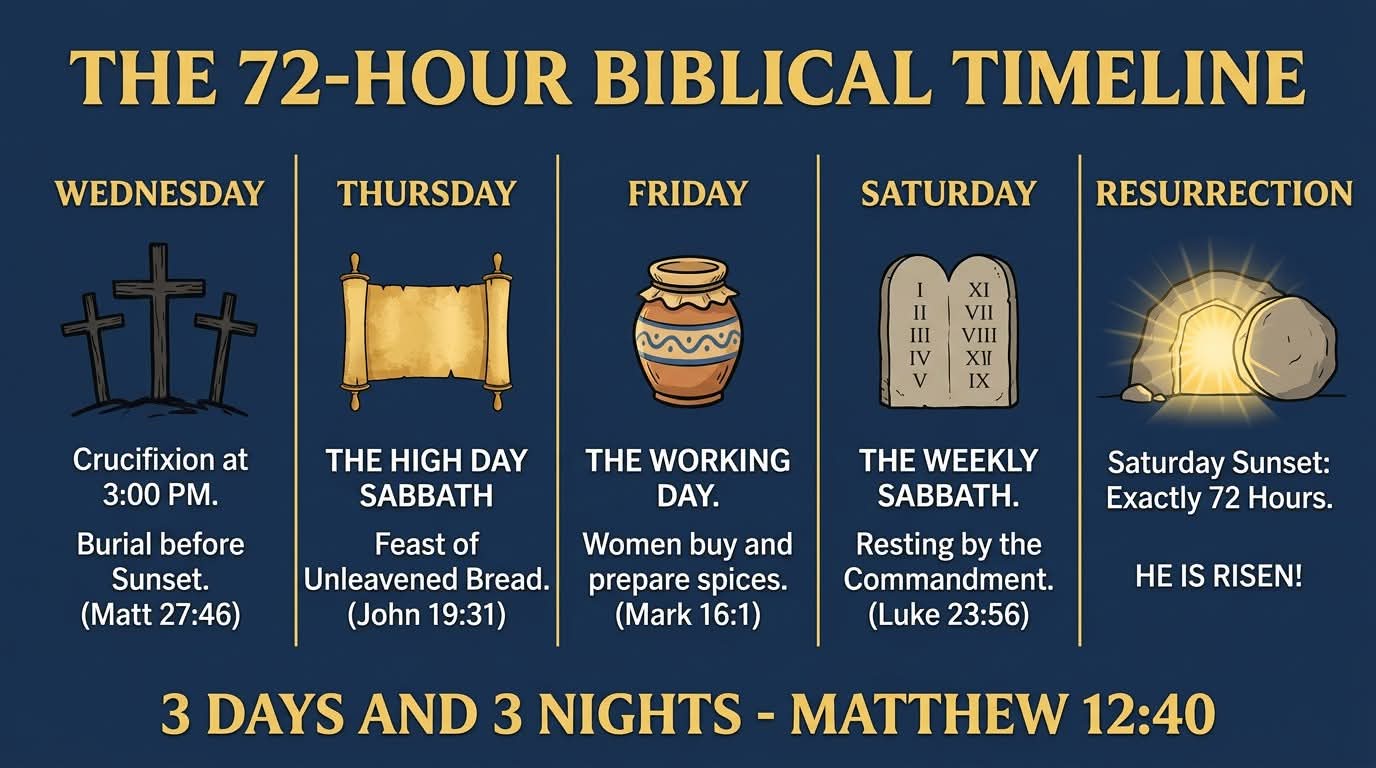 THE 72-HOUR BIBLICAL TIMELINE

WEDNESDAY

Crucifixion at 3:00 PM.

Burial before Sunset. (Matt 27:46)

THURSDAY

THE HIGH DAY SABBATH

Feast of Unleavened Bread. (John 19:31)

FRIDAY

THE WORKING DAY.

Women buy and prepare spices. (Mark 16:1)

SATURDAY

I II III IV V

XI VII VIII XII IX

THE WEEKLY SABBATH.

Resting by the Commandment. (Luke 23:56)

RESURRECTION

Saturday Sunset: Exactly 72 Hours.

HE IS RISEN!

3 DAYS AND 3 NIGHTS - MATTHEW 12:40